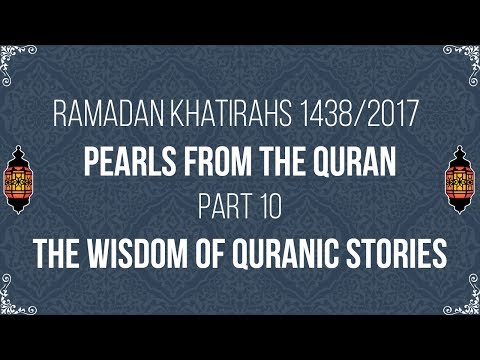 RAMADAN KHATIRAHS 1438/2017
PEARLS FROM THE QURAN
PART 10
THE WISDOM OF QURANIC STORIES